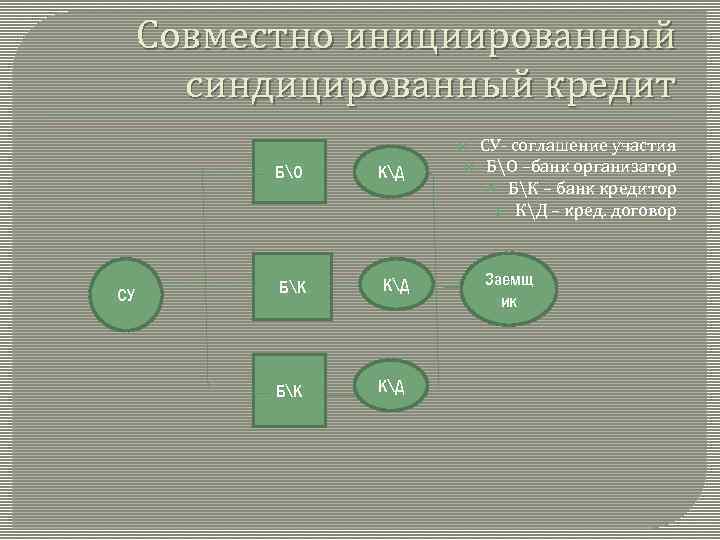 Совместно инициированный синдицированный кредит

СУ- соглашение участия
Б\О –банк организатор
Б\К – банк кредитор
К\Д – кред. договор

Б\О

К\Д

СУ

Б\К

К\Д

Заемщ ик

Б\К

К\Д